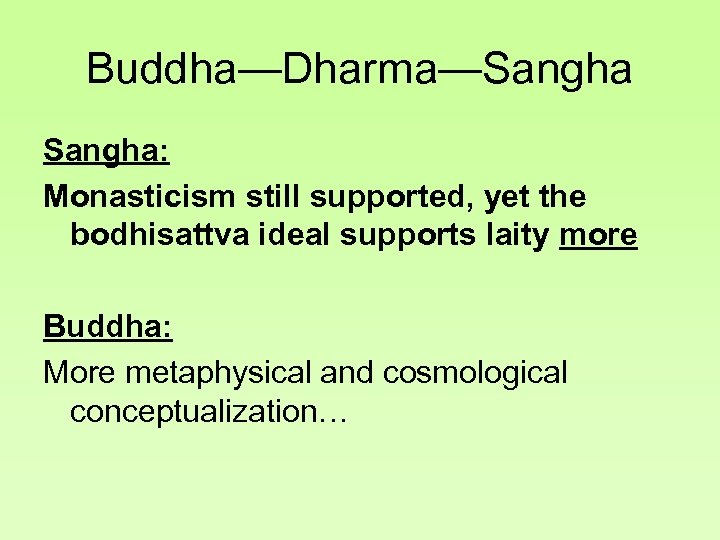 Buddha—Dharma—Sangha

Sangha:

Monasticism still supported, yet the bodhisattva ideal supports laity more

Buddha:

More metaphysical and cosmological conceptualization…